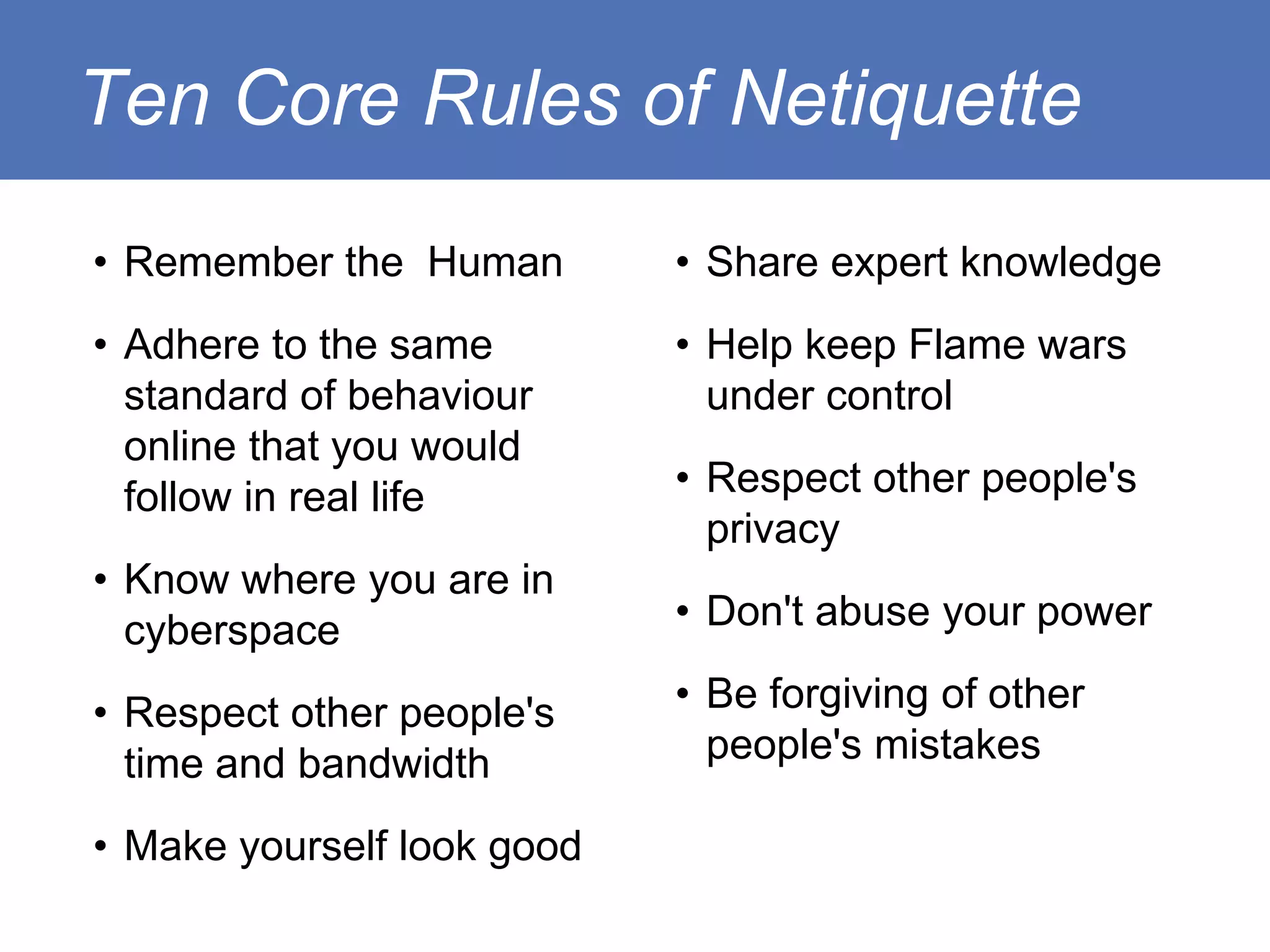 Ten Core Rules of Netiquette

• Remember the  Human

• Adhere to the same standard of behaviour online that you would follow in real life

• Know where you are in cyberspace

• Respect other people's time and bandwidth

• Make yourself look good

• Share expert knowledge

• Help keep Flame wars under control

• Respect other people's privacy

• Don't abuse your power

• Be forgiving of other people's mistakes